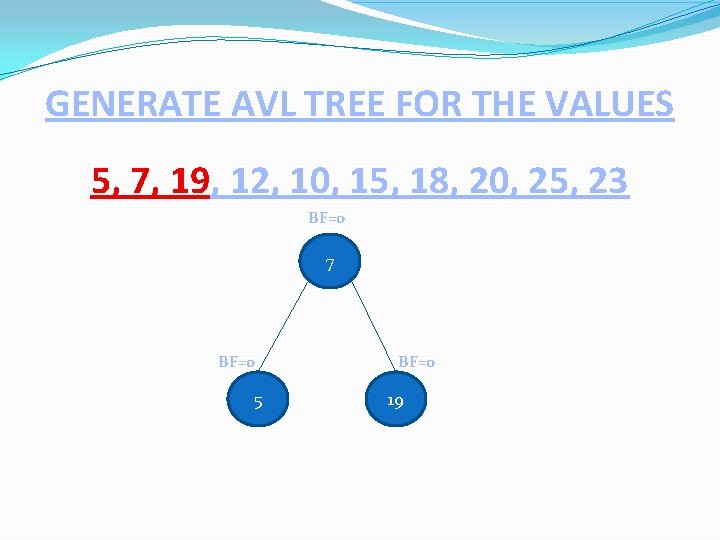 GENERATE AVL TREE FOR THE VALUES

5, 7, 19, 12, 10, 15, 18, 20, 25, 23

BF=0

7

BF=0

BF=0

5

19